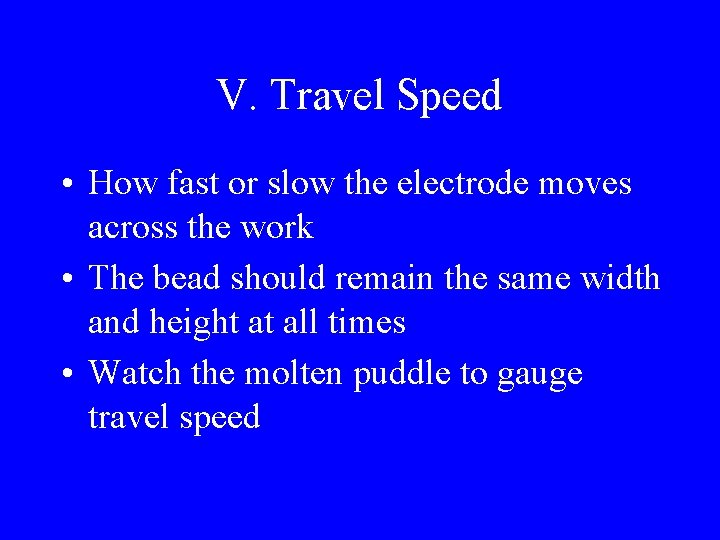 V. Travel Speed

• How fast or slow the electrode moves across the work
• The bead should remain the same width and height at all times
• Watch the molten puddle to gauge travel speed